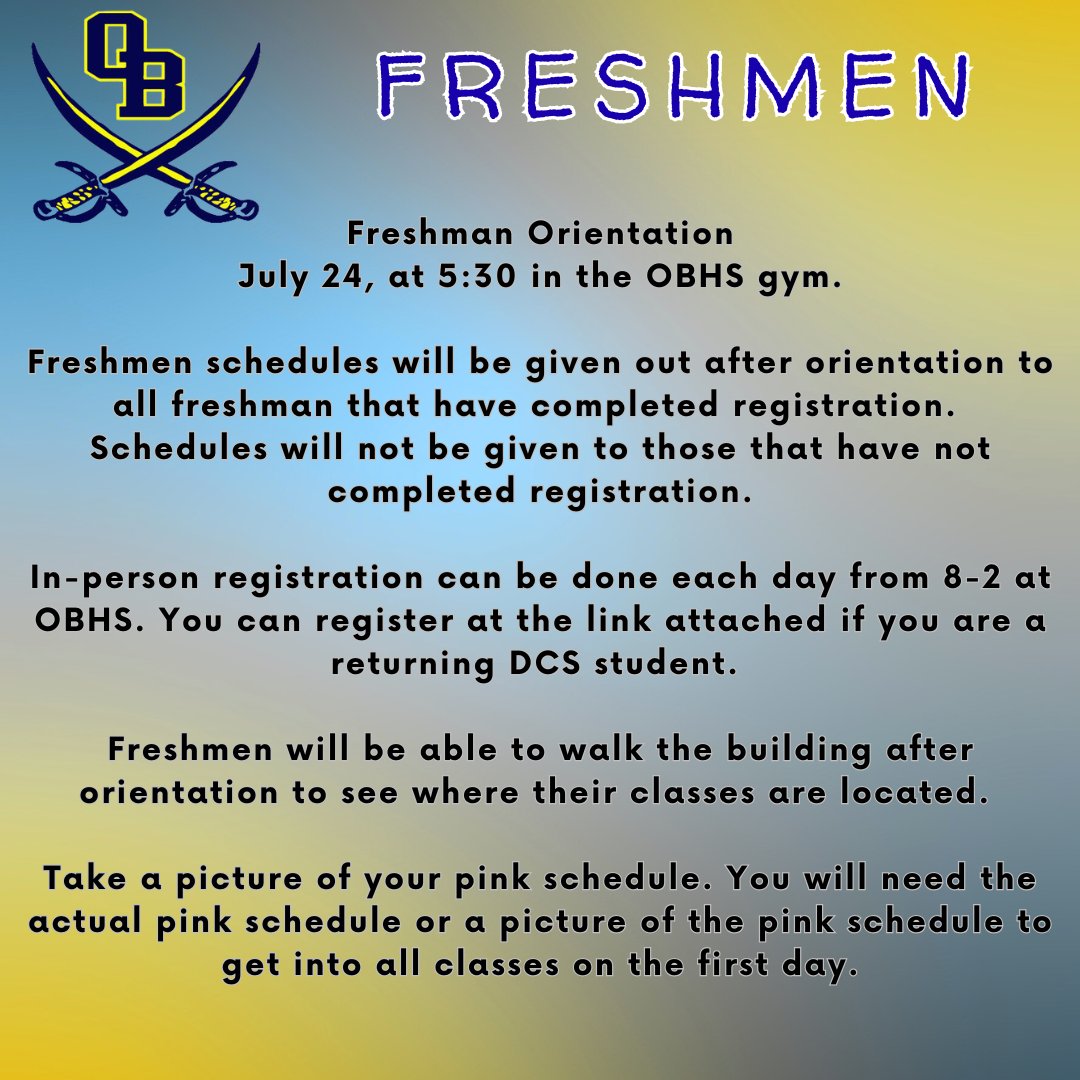 OB

FRESHMEN

Freshman Orientation
July 24, at 5:30 in the OBHS gym.

Freshmen schedules will be given out after orientation to all freshman that have completed registration. Schedules will not be given to those that have not completed registration.

In-person registration can be done each day from 8-2 at OBHS. You can register at the link attached if you are a returning DCS student.

Freshmen will be able to walk the building after orientation to see where their classes are located.

Take a picture of your pink schedule. You will need the actual pink schedule or a picture of the pink schedule to get into all classes on the first day.